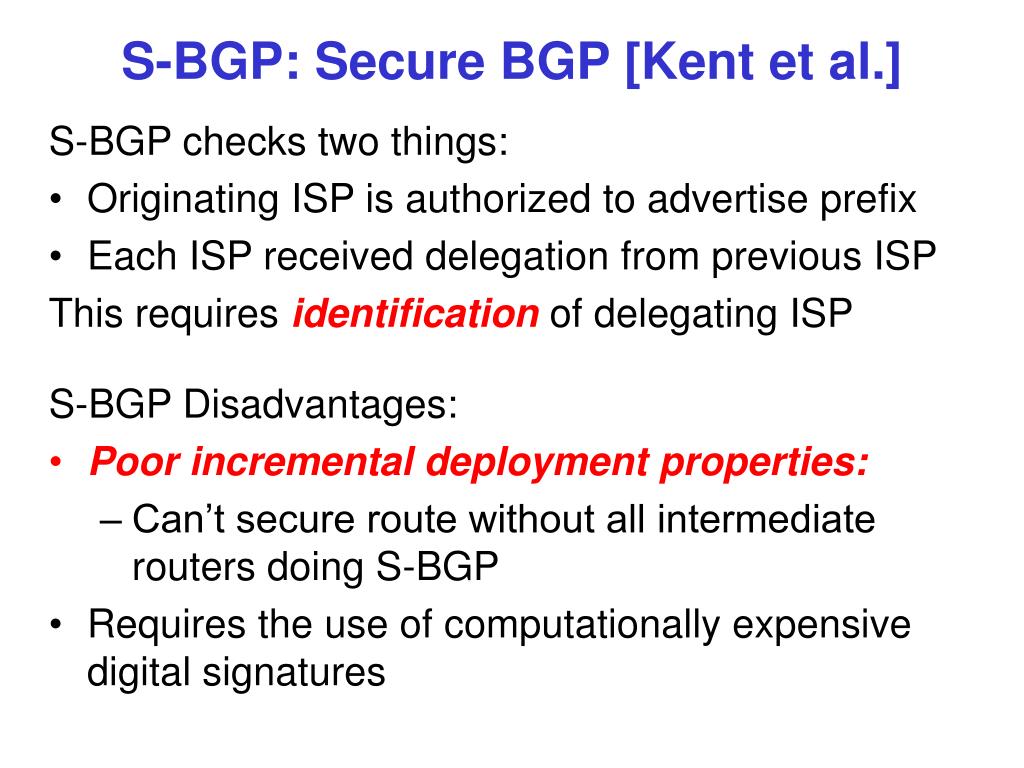 S-BGP: Secure BGP [Kent et al.]

S-BGP checks two things:
• Originating ISP is authorized to advertise prefix
• Each ISP received delegation from previous ISP
This requires identification of delegating ISP

S-BGP Disadvantages:
• Poor incremental deployment properties:
– Can't secure route without all intermediate routers doing S-BGP
• Requires the use of computationally expensive digital signatures